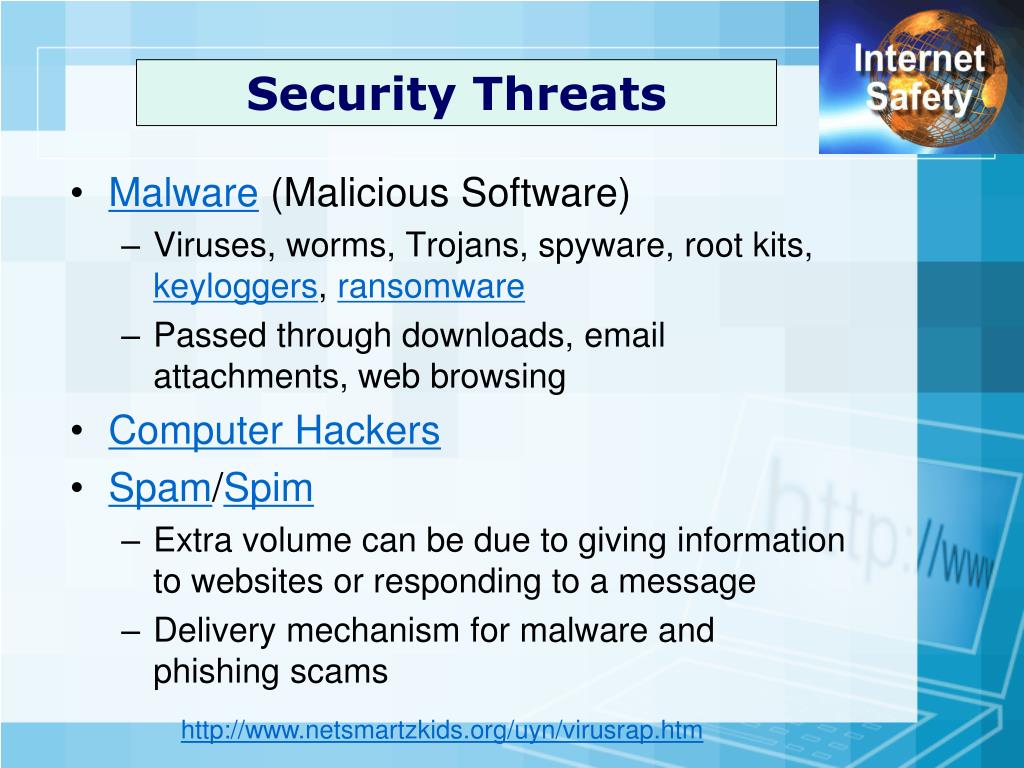 Security Threats

Internet Safety

• Malware (Malicious Software)
  – Viruses, worms, Trojans, spyware, root kits, keyloggers, ransomware
  – Passed through downloads, email attachments, web browsing
• Computer Hackers
• Spam/Spim
  – Extra volume can be due to giving information to websites or responding to a message
  – Delivery mechanism for malware and phishing scams

http://www.netsmartzkids.org/uyn/virusrap.htm

http://www